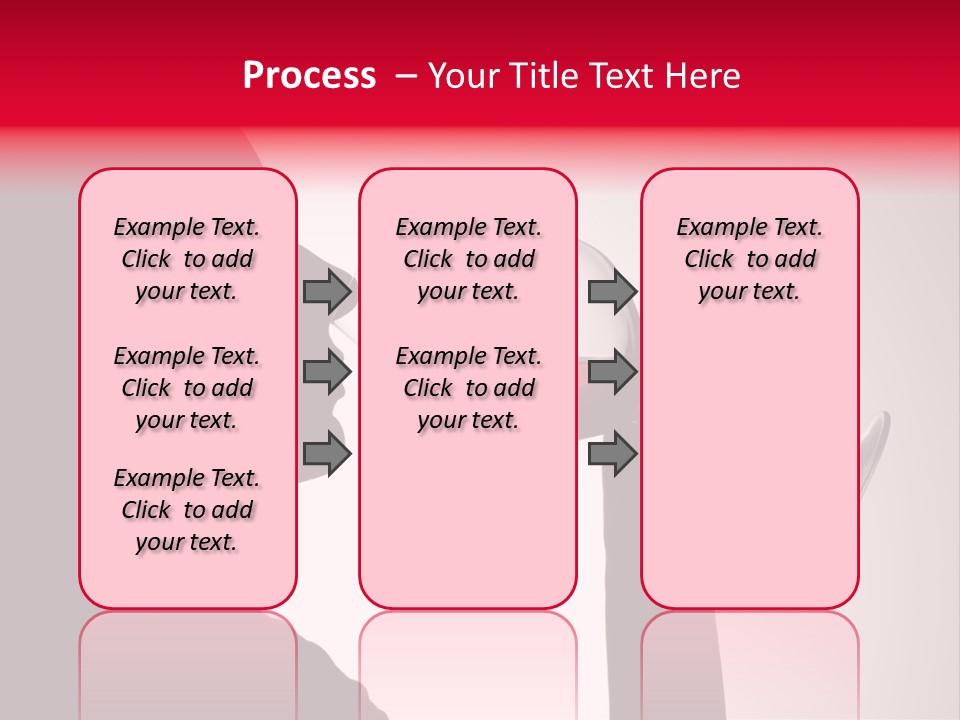 Process – Your Title Text Here

Example Text. Click to add your text.

Example Text. Click to add your text.

Example Text. Click to add your text.

Example Text. Click to add your text.

Example Text. Click to add your text.

Example Text. Click to add your text.